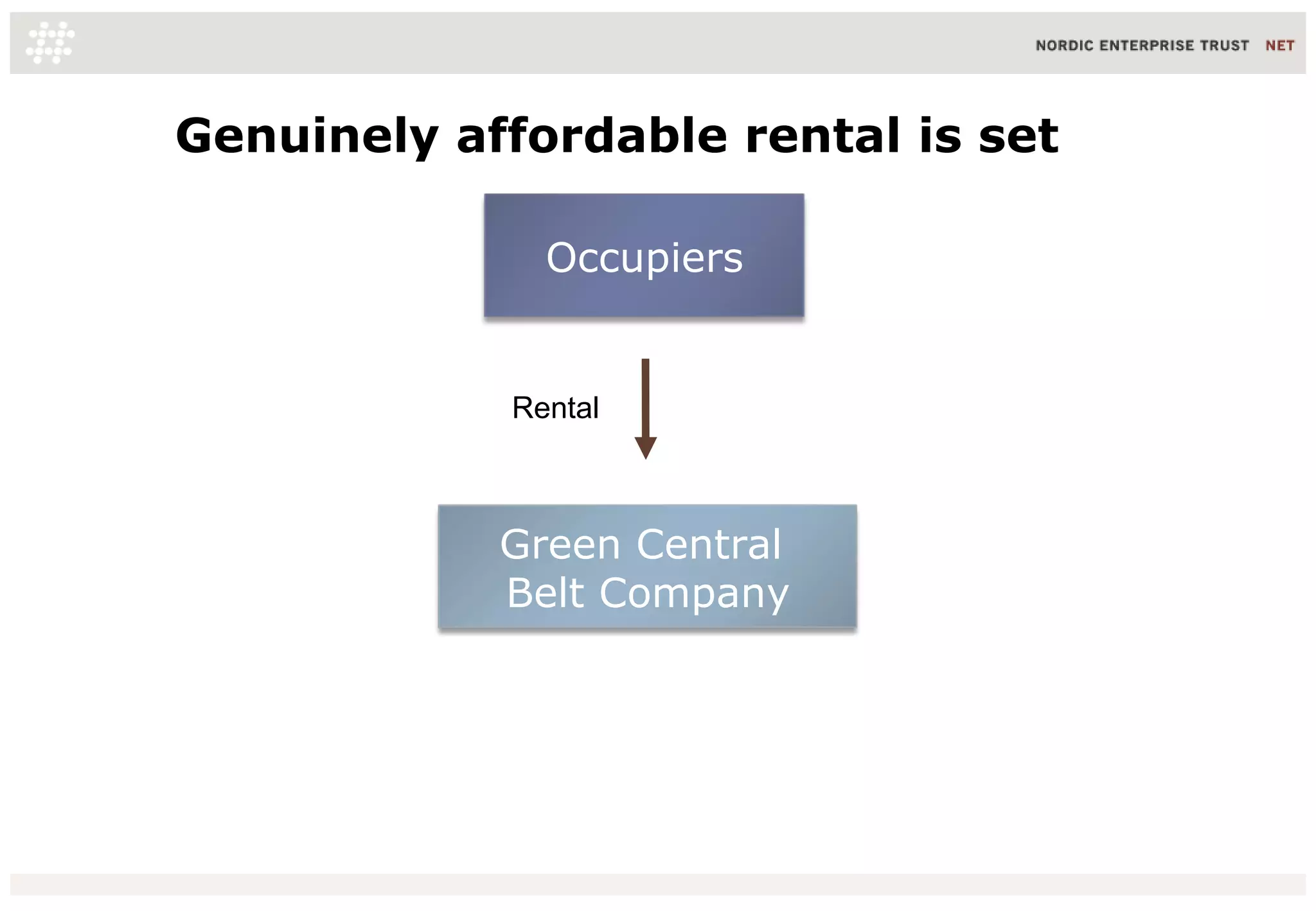 NORDIC ENTERPRISE TRUST NET

Genuinely affordable rental is set

Occupiers

Rental

Green Central Belt Company